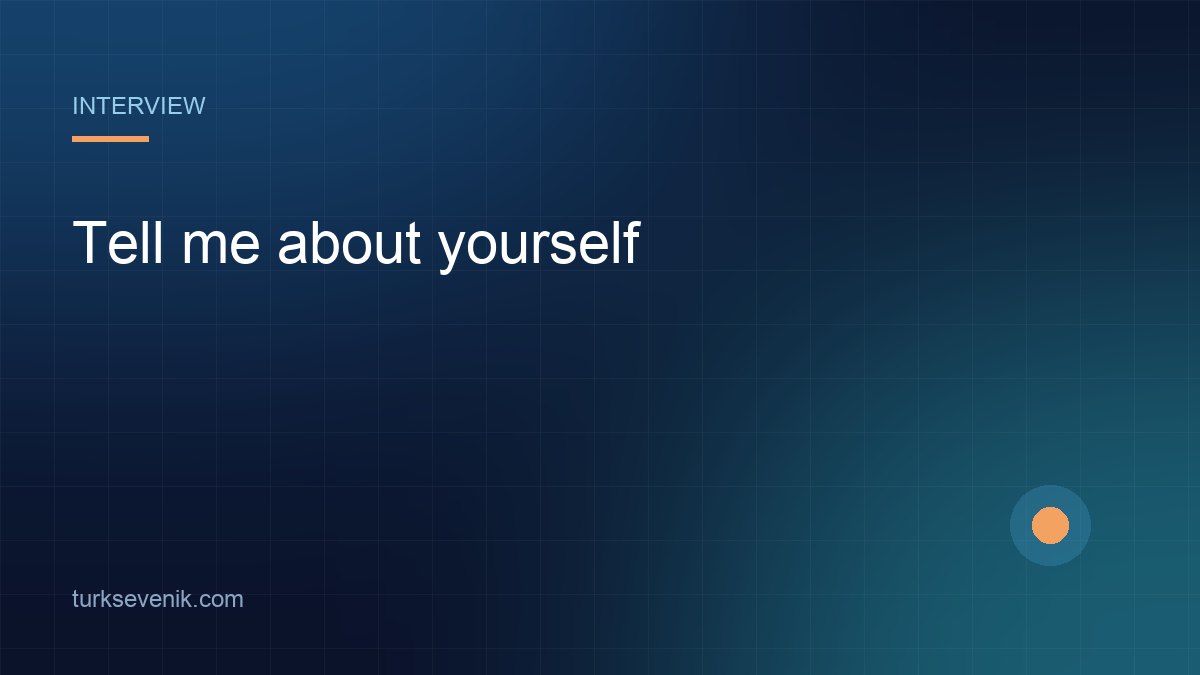 INTERVIEW

Tell me about yourself

turksevenik.com